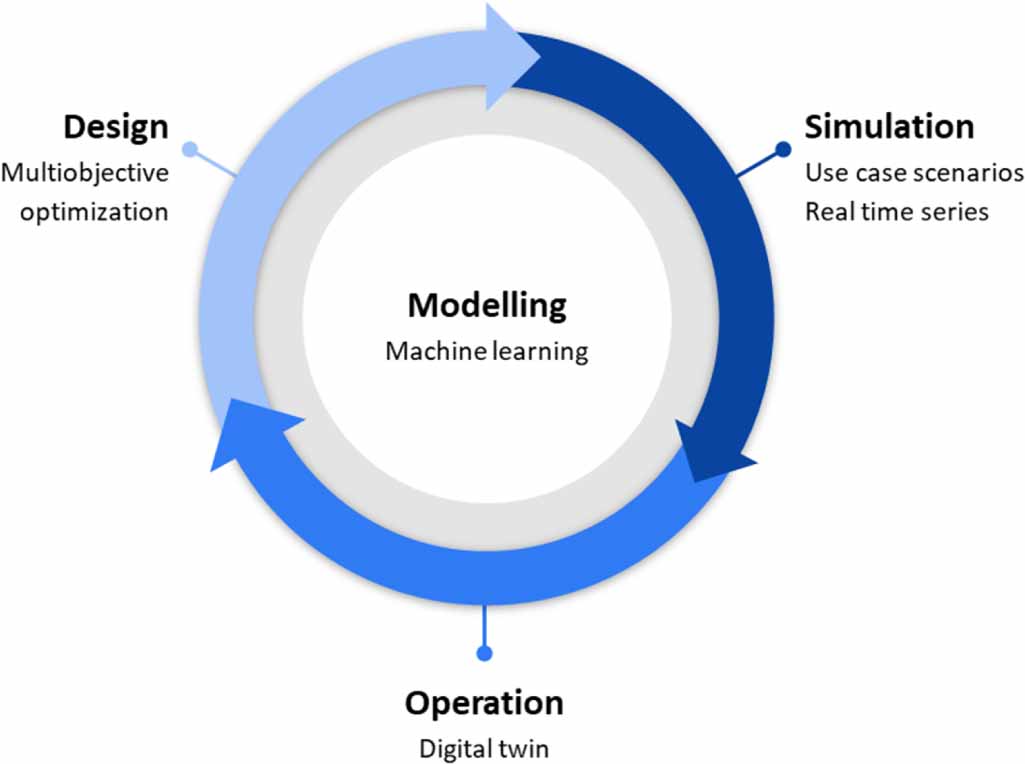 Design
Multiobjective optimization

Simulation
Use case scenarios
Real time series

Modelling
Machine learning

Operation
Digital twin